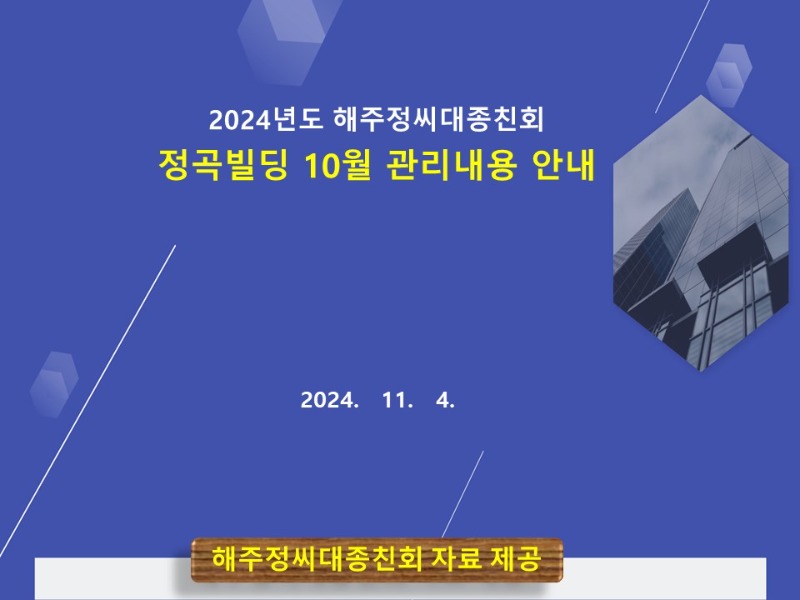 2024년도 해주정씨대종친회

정곡빌딩 10월 관리내용 안내

2024. 11. 4.

해주정씨대종친회 자료 제공